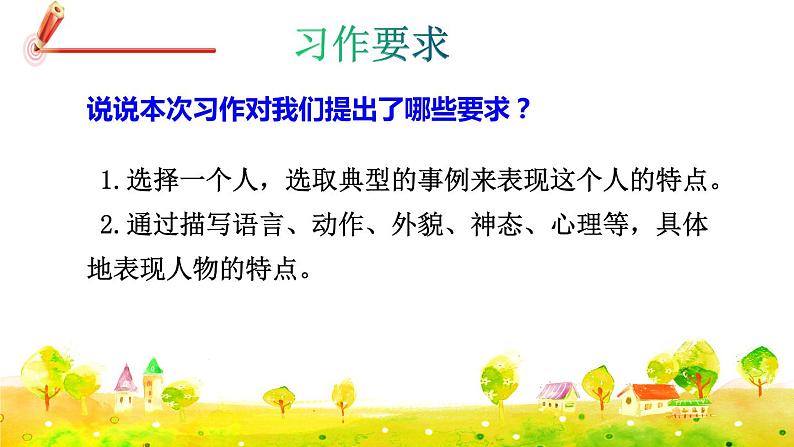 习作要求

说说本次习作对我们提出了哪些要求？

1.选择一个人，选取典型的事例来表现这个人的特点。

2.通过描写语言、动作、外貌、神态、心理等，具体地表现人物的特点。